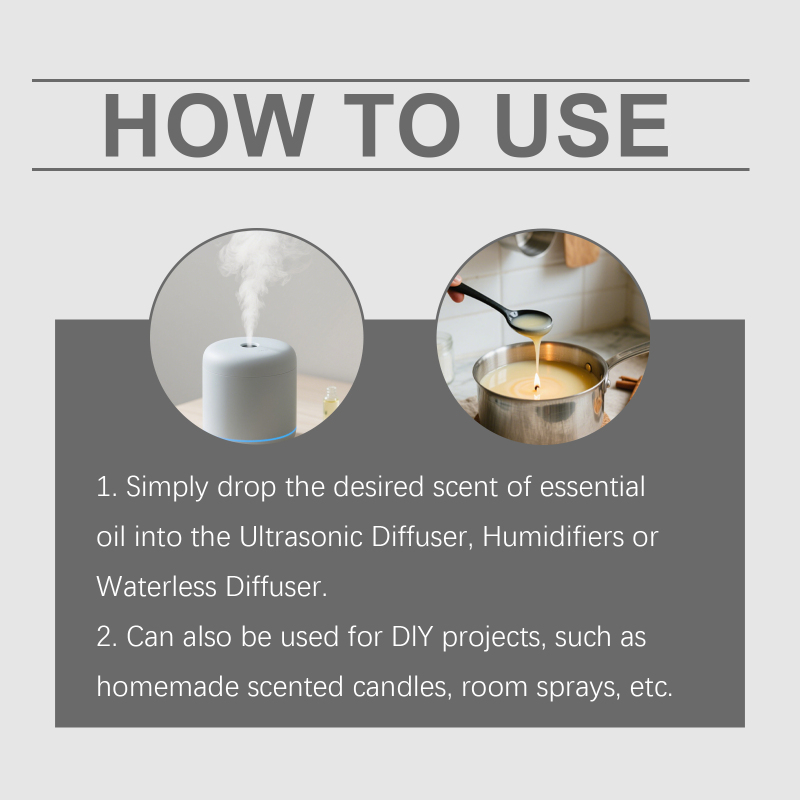 HOW TO USE

1. Simply drop the desired scent of essential oil into the Ultrasonic Diffuser, Humidifiers or Waterless Diffuser.

2. Can also be used for DIY projects, such as homemade scented candles, room sprays, etc.